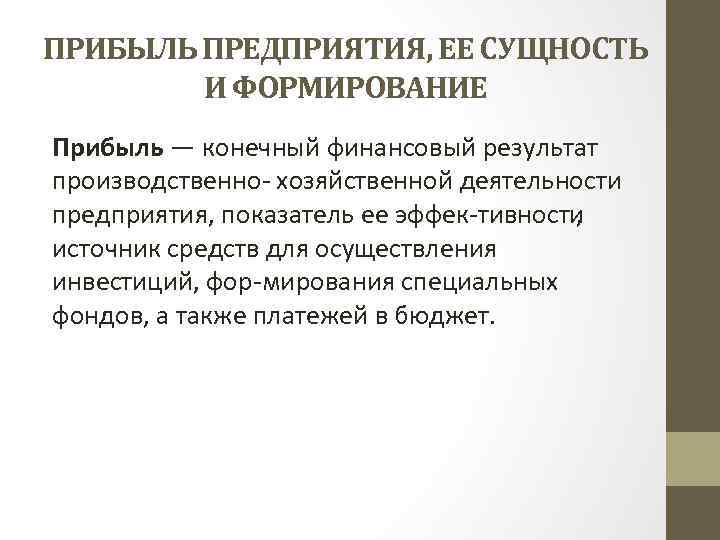 ПРИБЫЛЬ ПРЕДПРИЯТИЯ, ЕЕ СУЩНОСТЬ И ФОРМИРОВАНИЕ

Прибыль — конечный финансовый результат производственно- хозяйственной деятельности предприятия, показатель ее эффек-тивности, источник средств для осуществления инвестиций, фор-мирования специальных фондов, а также платежей в бюджет.